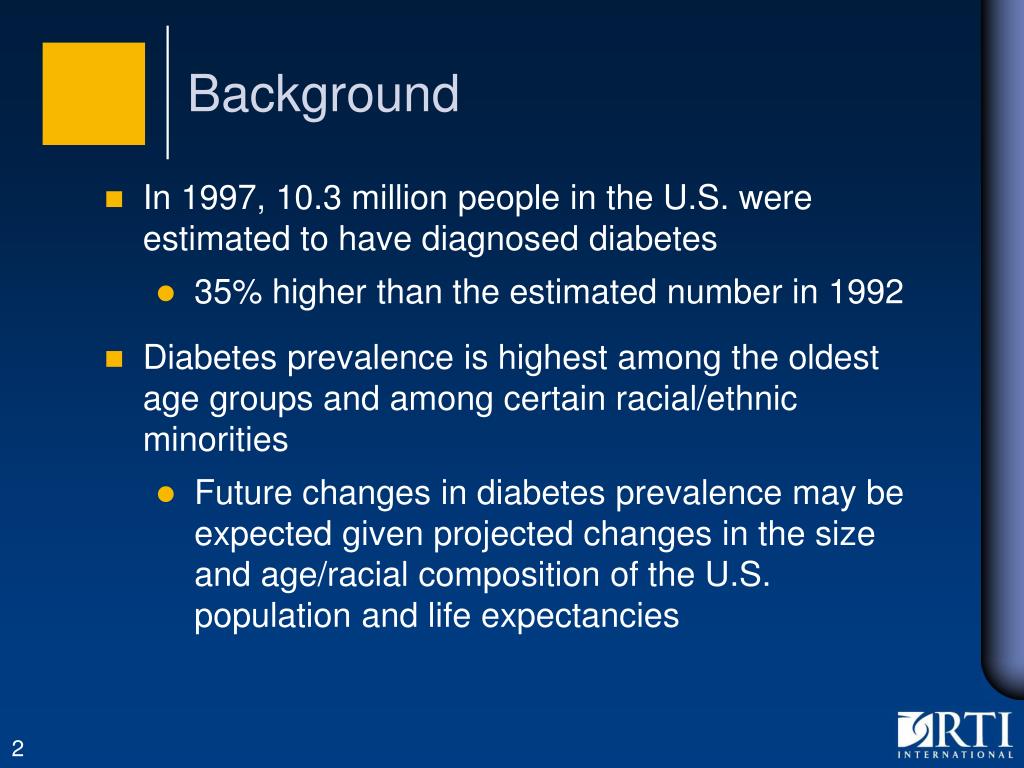 Background

In 1997, 10.3 million people in the U.S. were estimated to have diagnosed diabetes

35% higher than the estimated number in 1992

Diabetes prevalence is highest among the oldest age groups and among certain racial/ethnic minorities

Future changes in diabetes prevalence may be expected given projected changes in the size and age/racial composition of the U.S. population and life expectancies

2

RTI INTERNATIONAL